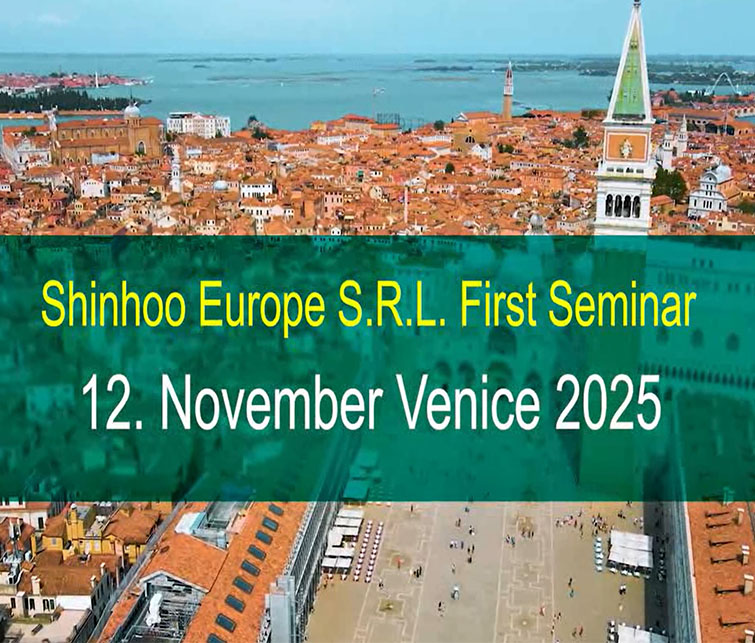 Shinhoo Europe S.R.L. First Seminar

12. November Venice 2025